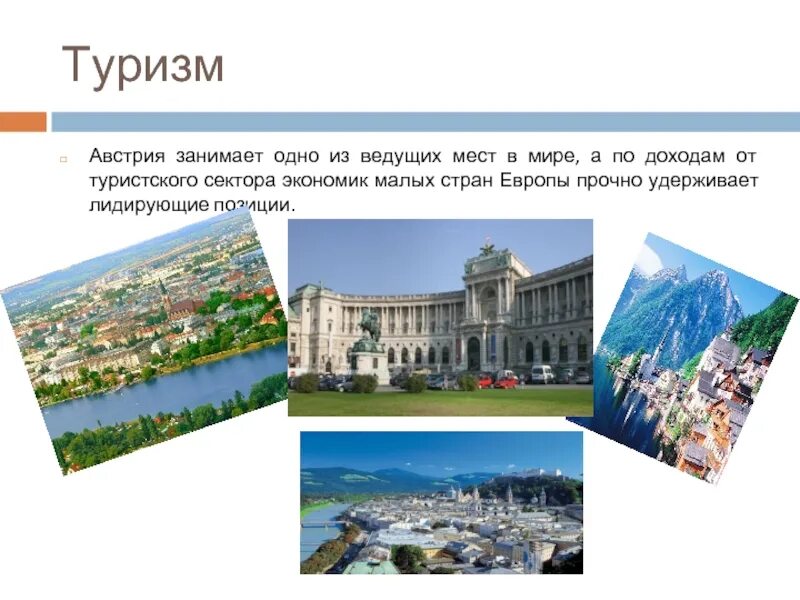 Туризм

Австрия занимает одно из ведущих мест в мире, а по доходам от туристского сектора экономик малых стран Европы прочно удерживает лидирующие позиции.